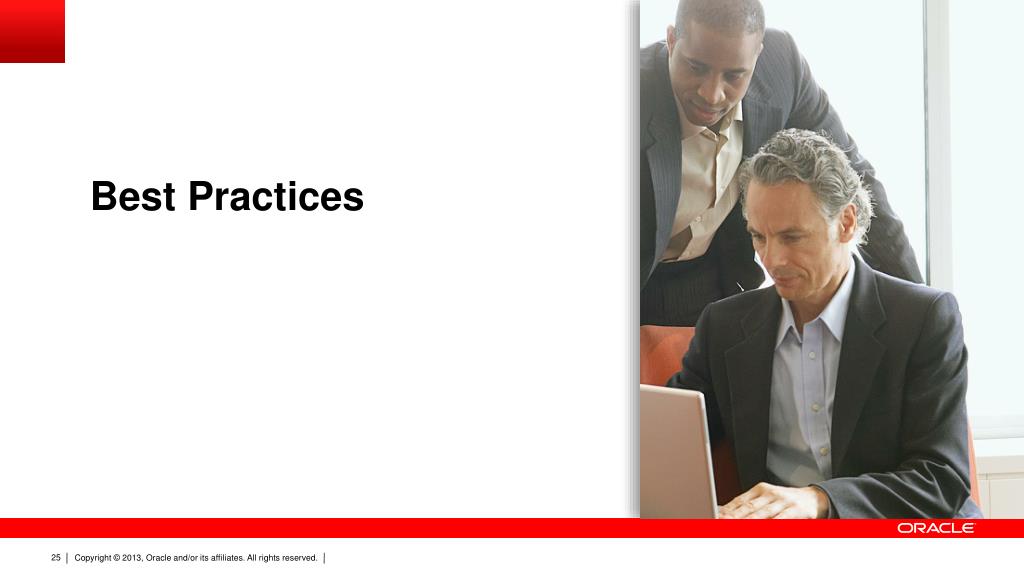 Best Practices

ORACLE

25 | Copyright © 2013, Oracle and/or its affiliates. All rights reserved. |